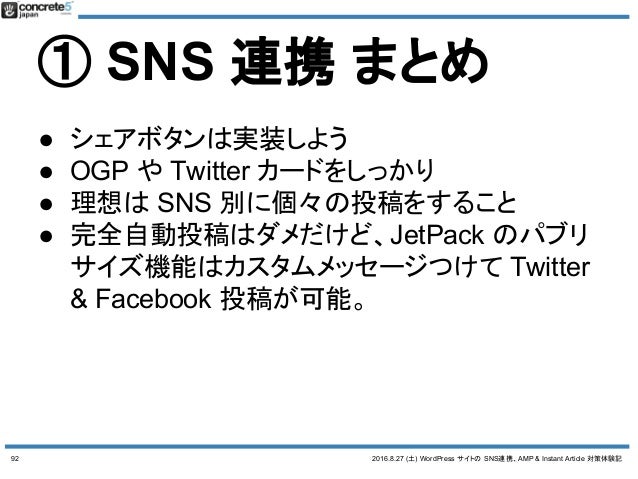 concrete5 japan

① SNS 連携 まとめ

● シェアボタンは実装しよう
● OGP や Twitter カードをしっかり
● 理想は SNS 別に個々の投稿をすること
● 完全自動投稿はダメだけど、JetPack のパブリサイズ機能はカスタムメッセージつけて Twitter & Facebook 投稿が可能。

92

2016.8.27 (土) WordPress サイトの SNS連携、AMP & Instant Article 対策体験記